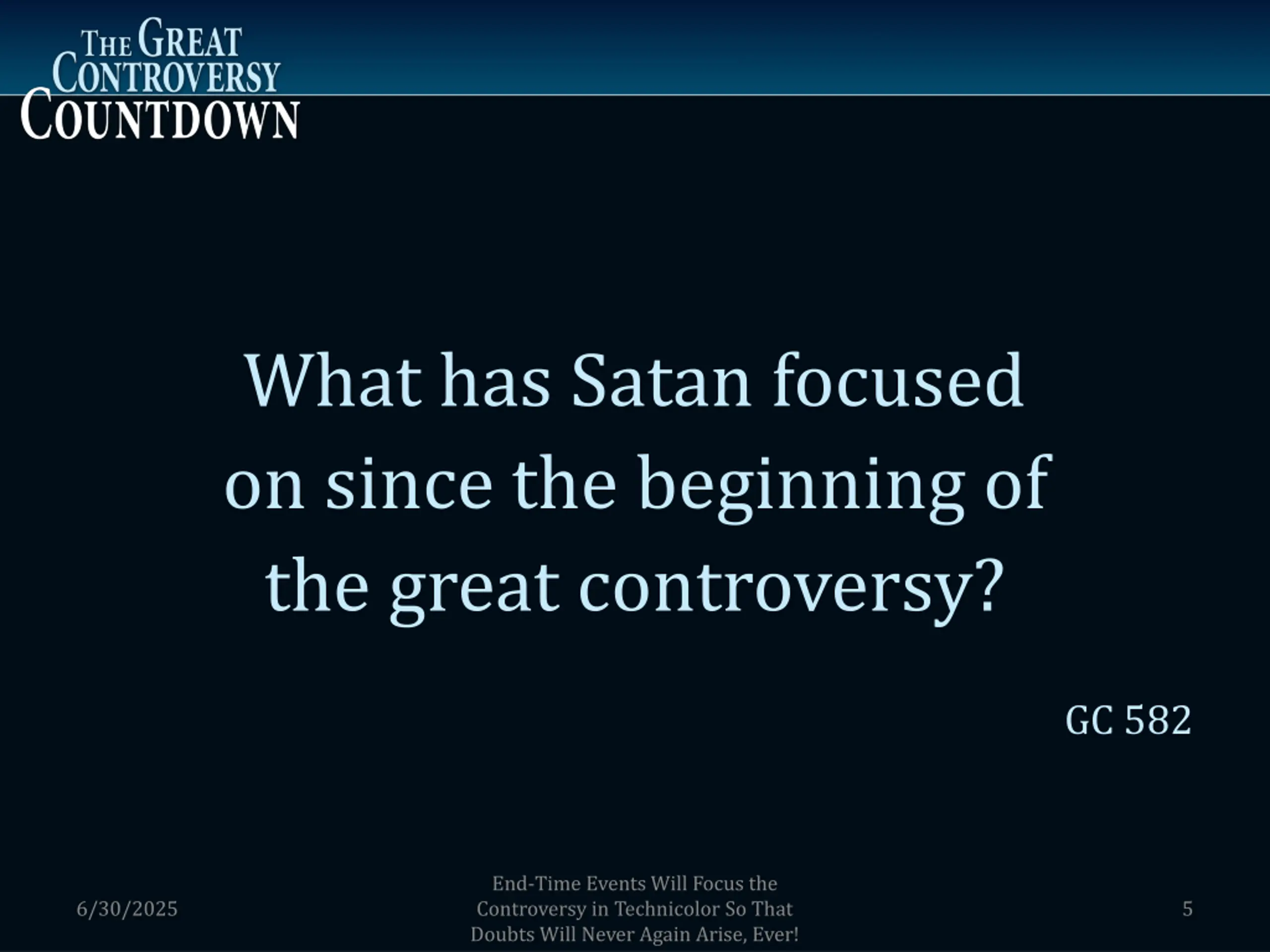 THE GREAT CONTROVERSY COUNTDOWN

What has Satan focused on since the beginning of the great controversy?

GC 582

6/30/2025

End-Time Events Will Focus the Controversy in Technicolor So That Doubts Will Never Again Arise, Ever!

5